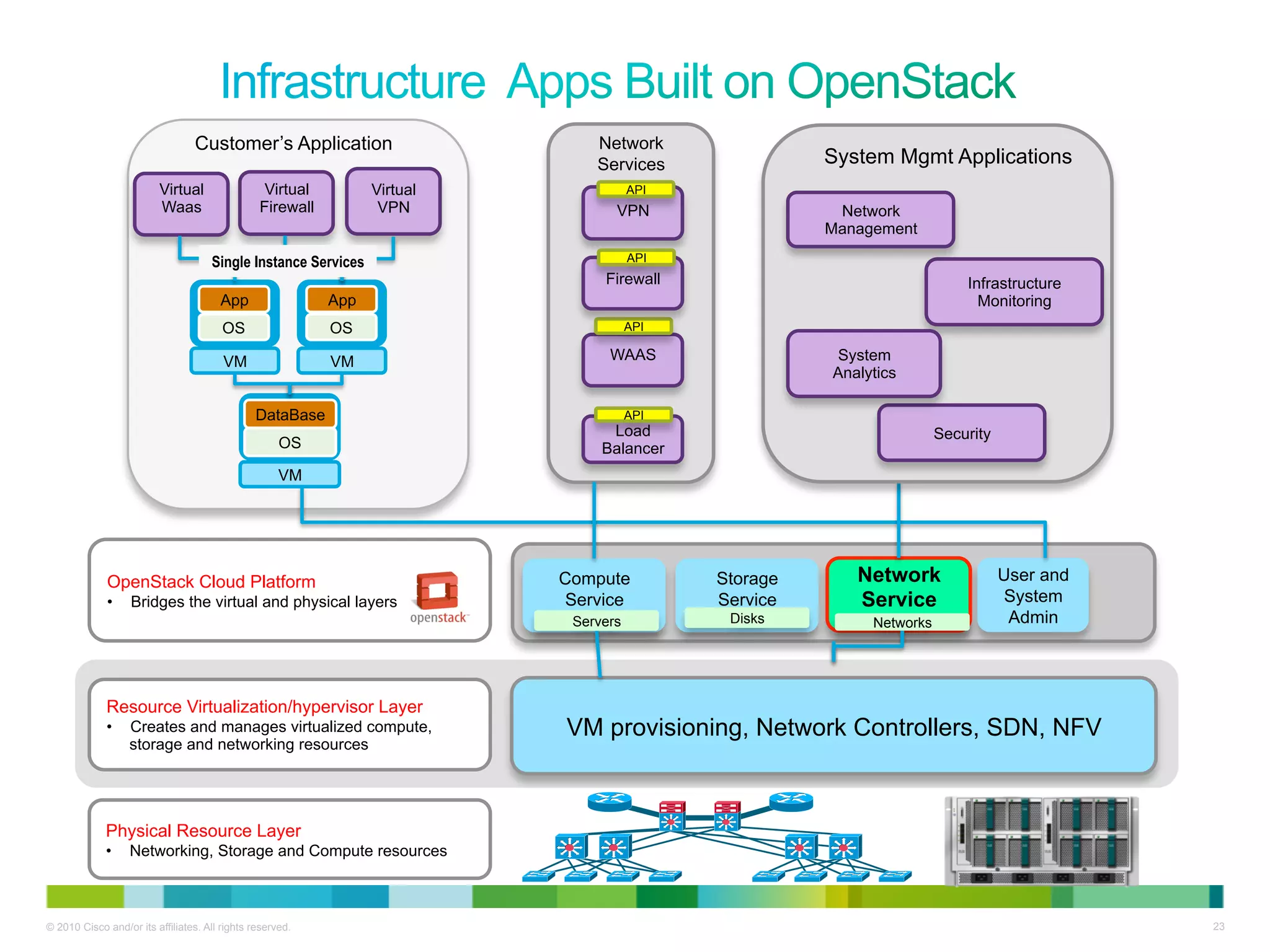 Infrastructure Apps Built on OpenStack

Customer's Application

Virtual Waas

Virtual Firewall

Virtual VPN

Single Instance Services

App
OS
VM

App
OS
VM

DataBase
OS
VM

Network Services

API
VPN

API
Firewall

API
WAAS

API
Load Balancer

System Mgmt Applications

Network Management

Infrastructure Monitoring

System Analytics

Security

OpenStack Cloud Platform
• Bridges the virtual and physical layers

openstack

Compute Service
Servers

Storage Service
Disks

Network Service
Networks

User and System Admin

Resource Virtualization/hypervisor Layer
• Creates and manages virtualized compute, storage and networking resources

VM provisioning, Network Controllers, SDN, NFV

Physical Resource Layer
• Networking, Storage and Compute resources

© 2010 Cisco and/or its affiliates. All rights reserved.

23